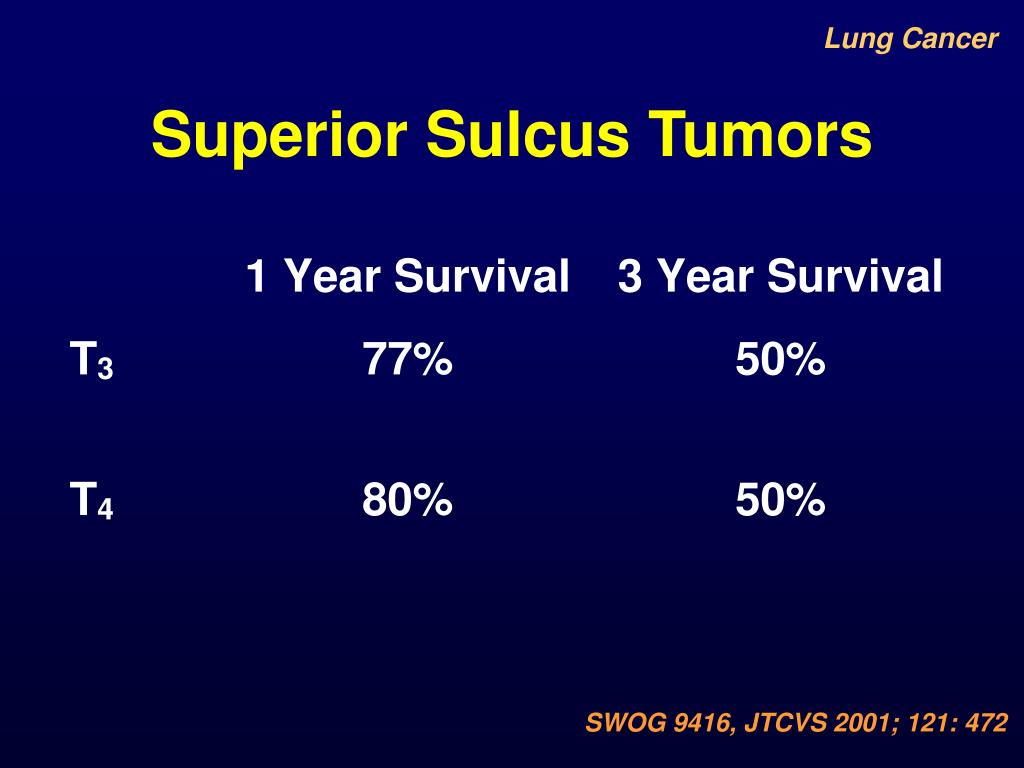 Lung Cancer

Superior Sulcus Tumors

| | 1 Year Survival | 3 Year Survival |
|---|---|---|
| $T_3$ | 77% | 50% |
| $T_4$ | 80% | 50% |

SWOG 9416, JTCVS 2001; 121: 472